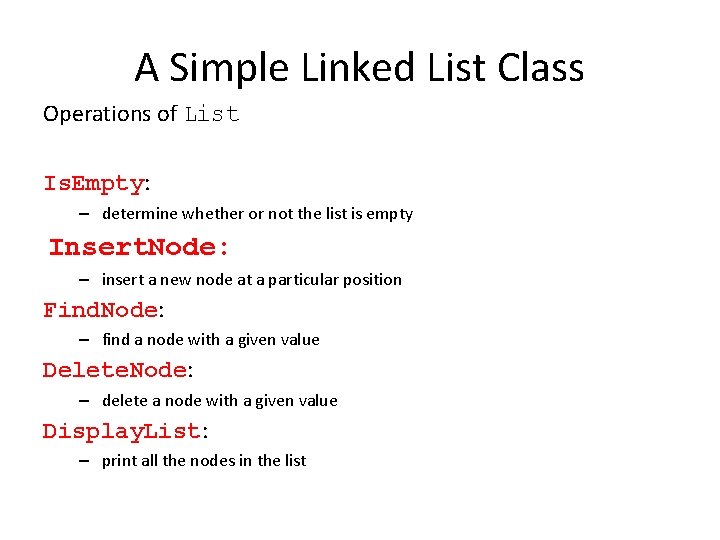 A Simple Linked List Class

Operations of List

IsEmpty:
– determine whether or not the list is empty

InsertNode:
– insert a new node at a particular position

FindNode:
– find a node with a given value

DeleteNode:
– delete a node with a given value

DisplayList:
– print all the nodes in the list